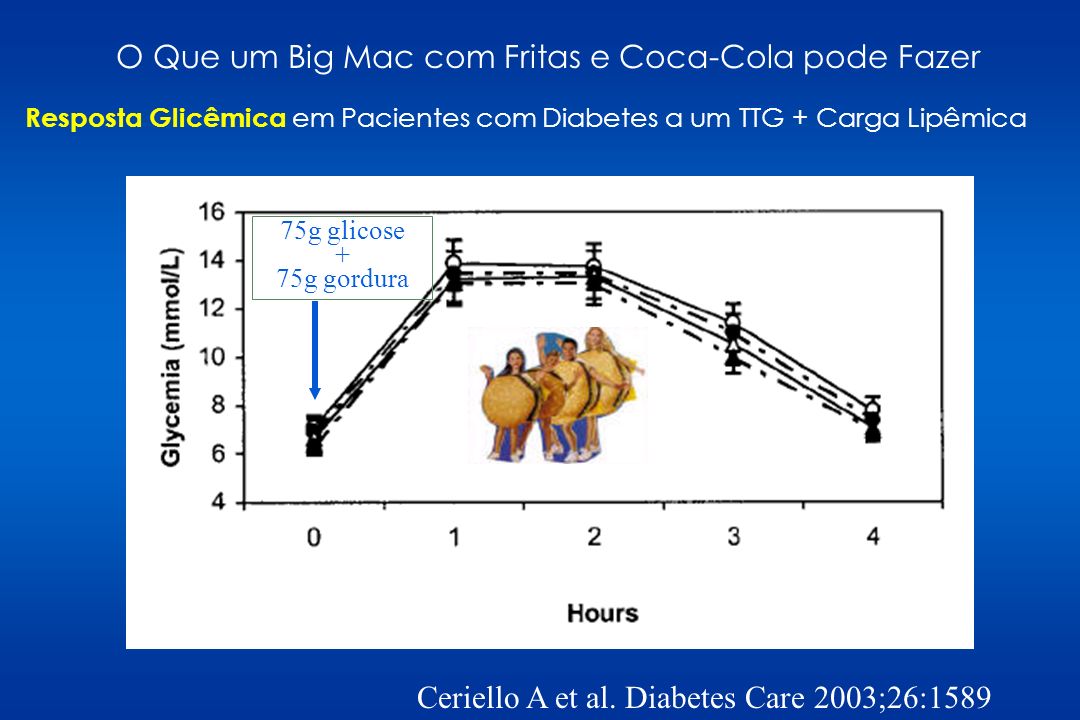 O Que um Big Mac com Fritas e Coca-Cola pode Fazer

Resposta Glicêmica em Pacientes com Diabetes a um TTG + Carga Lipêmica

75g glicose
+
75g gordura

Glycemia (mmol/L)

16
14
12
10
8
6
4

0 1 2 3 4

Hours

Ceriello A et al. Diabetes Care 2003;26:1589